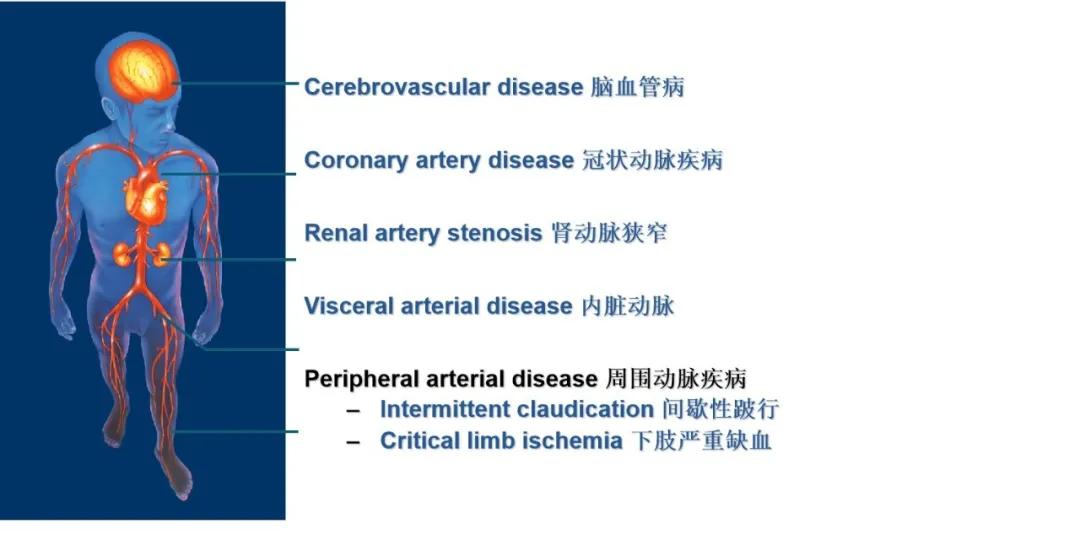 Cerebrovascular disease 脑血管病

Coronary artery disease 冠状动脉疾病

Renal artery stenosis 肾动脉狭窄

Visceral arterial disease 内脏动脉

Peripheral arterial disease 周围动脉疾病
– Intermittent claudication 间歇性跛行
– Critical limb ischemia 下肢严重缺血